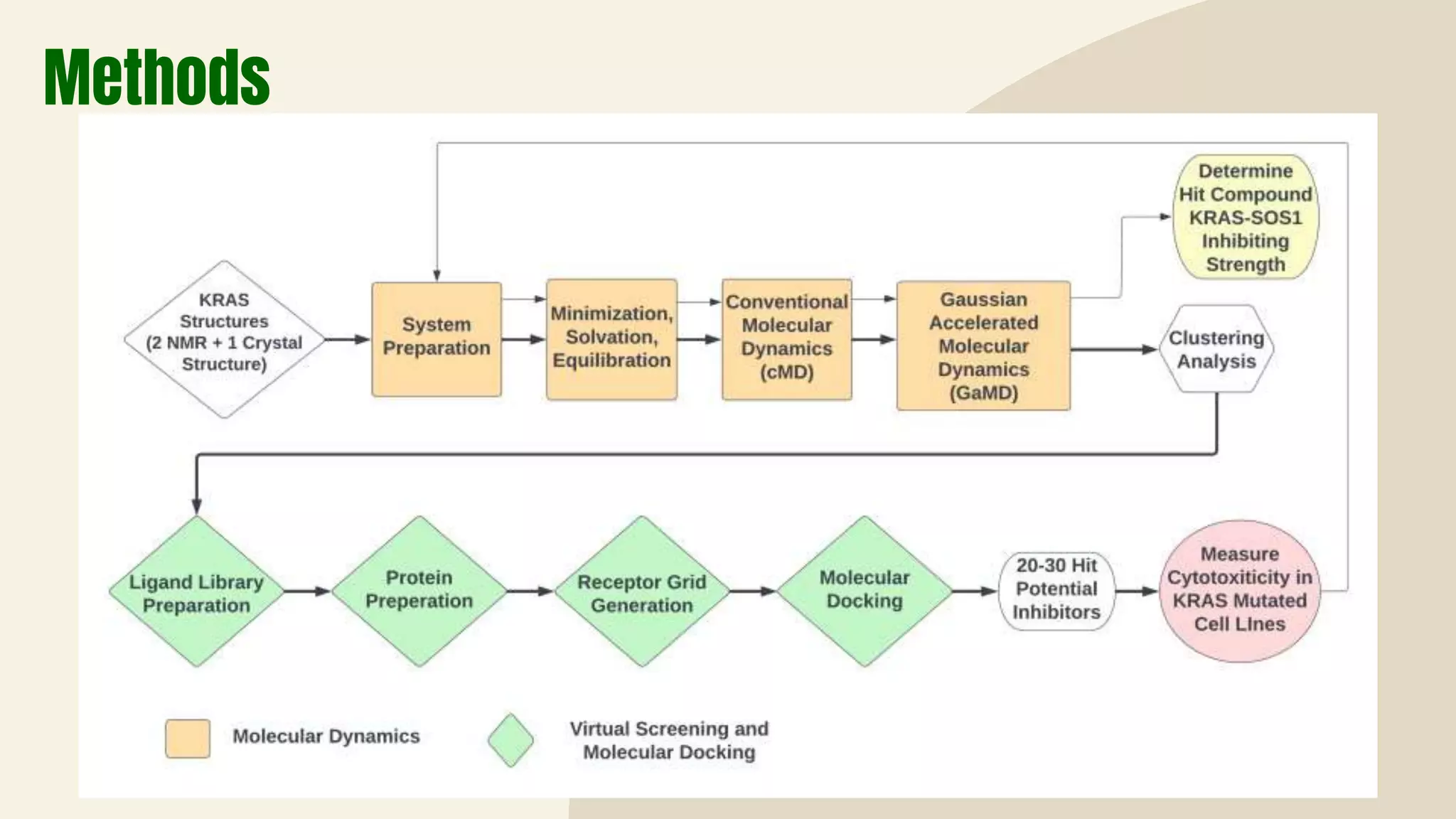 Methods

KRAS Structures (2 NMR + 1 Crystal Structure)

System Preparation

Minimization, Solvation, Equilibration

Conventional Molecular Dynamics (cMD)

Gaussian Accelerated Molecular Dynamics (GaMD)

Determine Hit Compound KRAS-SOS1 Inhibiting Strength

Clustering Analysis

Ligand Library Preparation

Protein Preperation

Receptor Grid Generation

Molecular Docking

20-30 Hit Potential Inhibitors

Measure Cytotoxiticity in KRAS Mutated Cell LInes

Molecular Dynamics

Virtual Screening and Molecular Docking